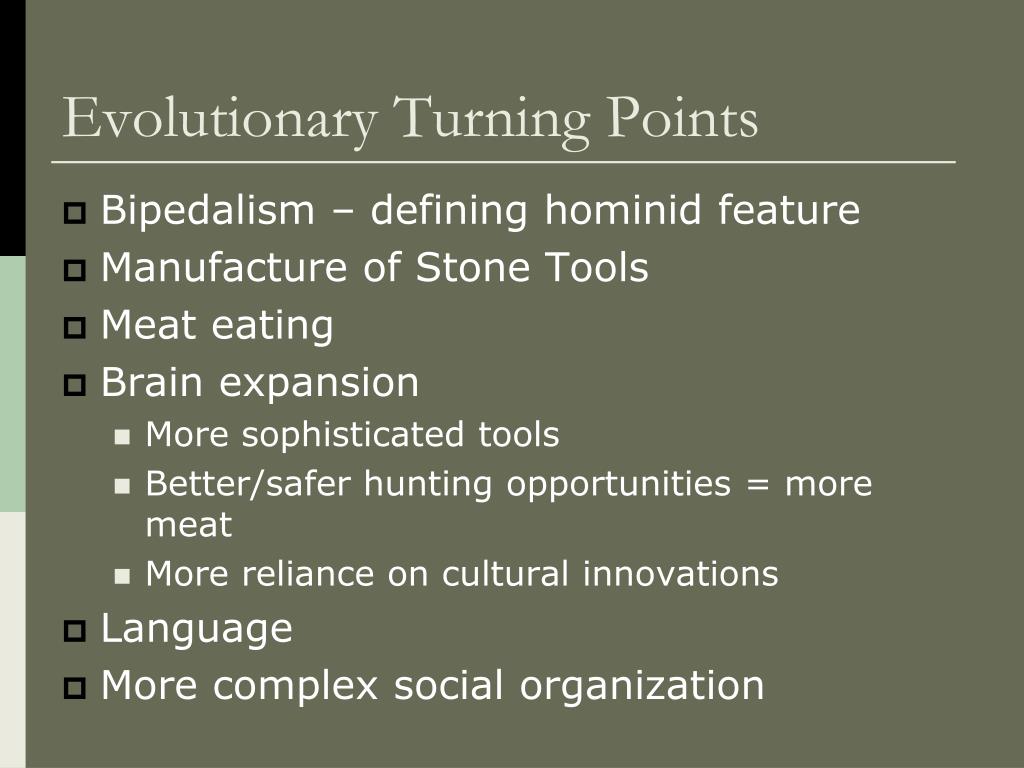 Evolutionary Turning Points

Bipedalism – defining hominid feature
Manufacture of Stone Tools
Meat eating
Brain expansion
More sophisticated tools
Better/safer hunting opportunities = more meat
More reliance on cultural innovations
Language
More complex social organization